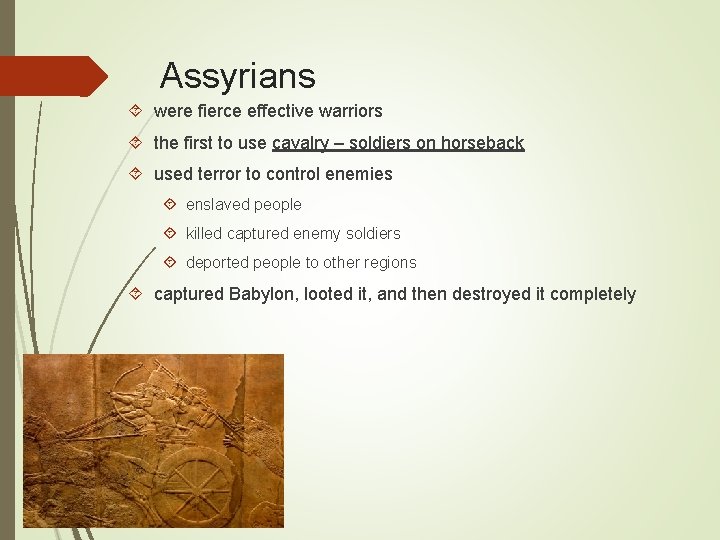 Assyrians

were fierce effective warriors

the first to use cavalry – soldiers on horseback

used terror to control enemies

enslaved people

killed captured enemy soldiers

deported people to other regions

captured Babylon, looted it, and then destroyed it completely